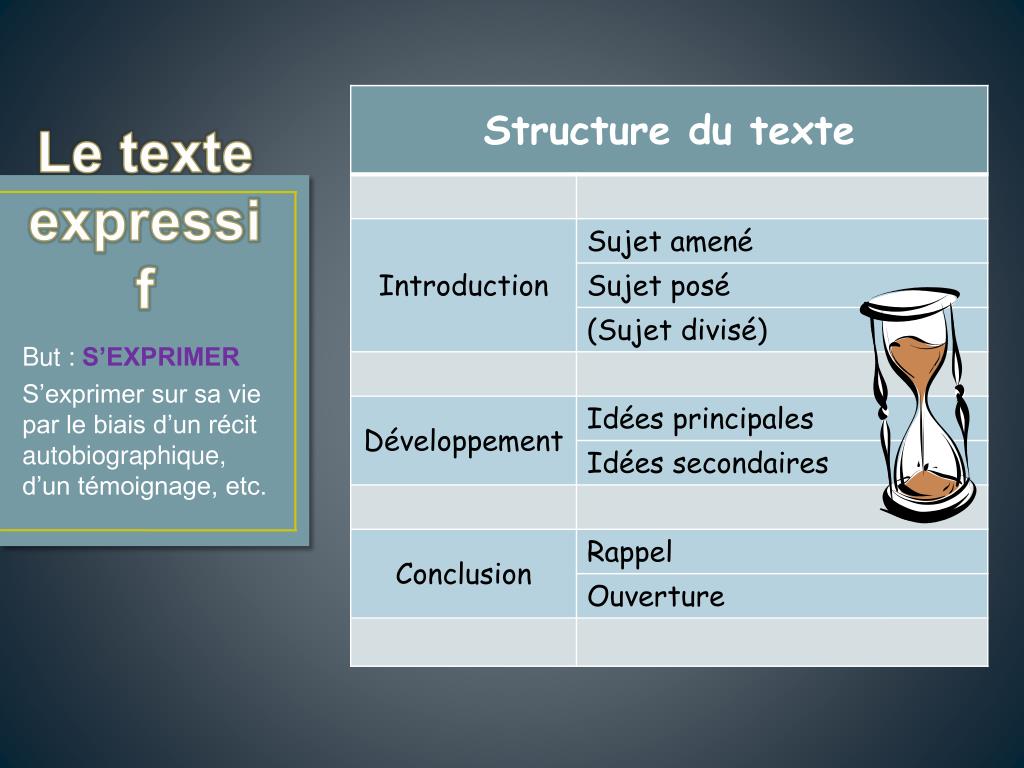 Le texte expressif

But : S’EXPRIMER

S’exprimer sur sa vie par le biais d’un récit autobiographique, d’un témoignage, etc.

| Structure du texte | |
|---|---|
| | |
| Introduction | Sujet amené |
| | Sujet posé |
| | (Sujet divisé) |
| | |
| Développement | Idées principales |
| | Idées secondaires |
| | |
| Conclusion | Rappel |
| | Ouverture |
| | |